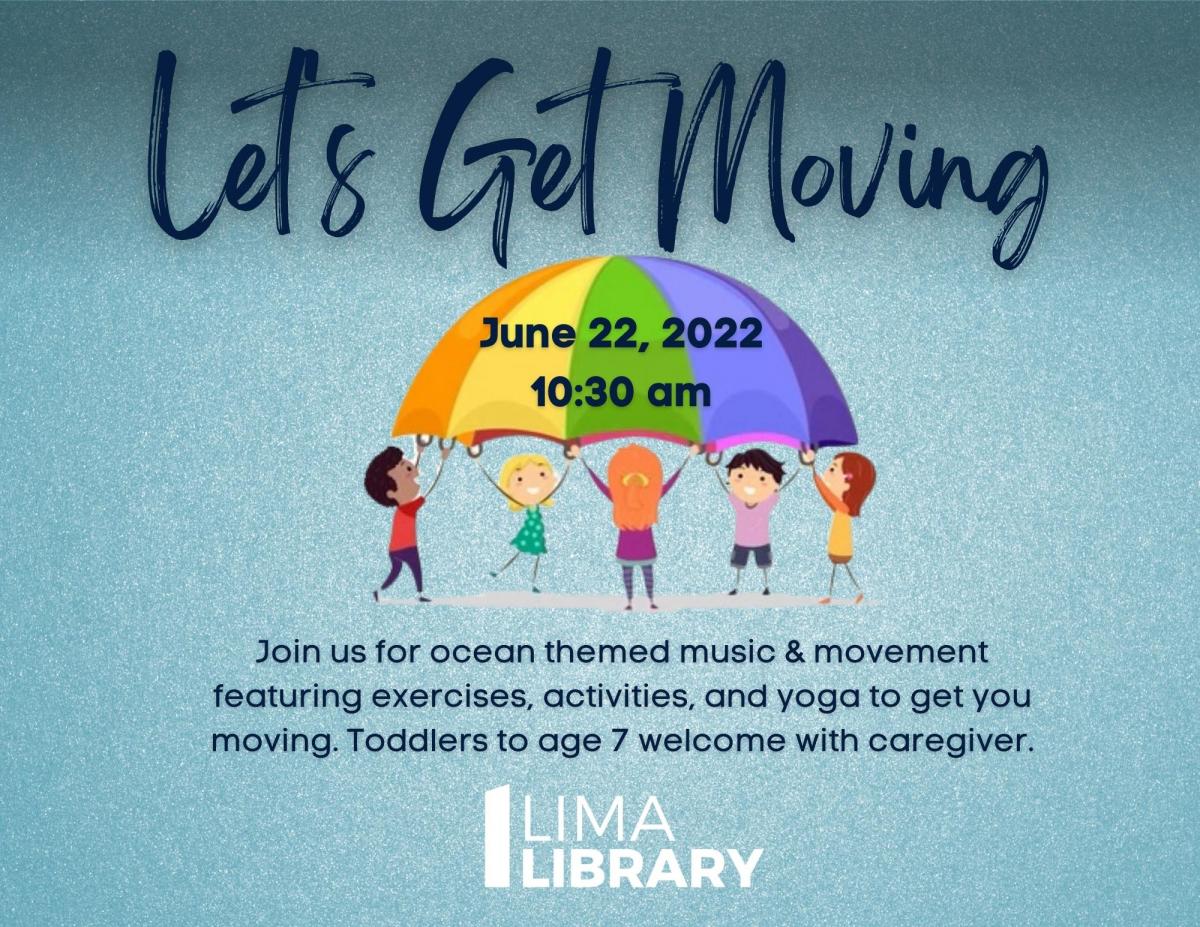 Let's Get Moving

June 22, 2022
10:30 am

Join us for ocean themed music & movement featuring exercises, activities, and yoga to get you moving. Toddlers to age 7 welcome with caregiver.

LIMA
LIBRARY